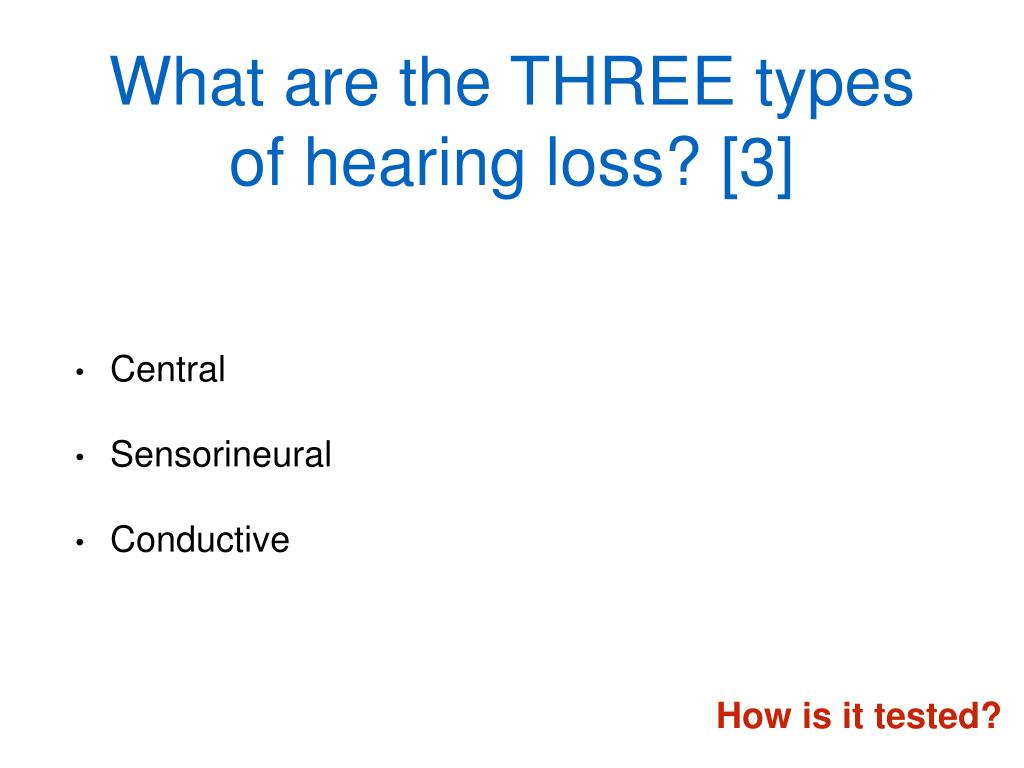 What are the THREE types of hearing loss? [3]

• Central
• Sensorineural
• Conductive

How is it tested?